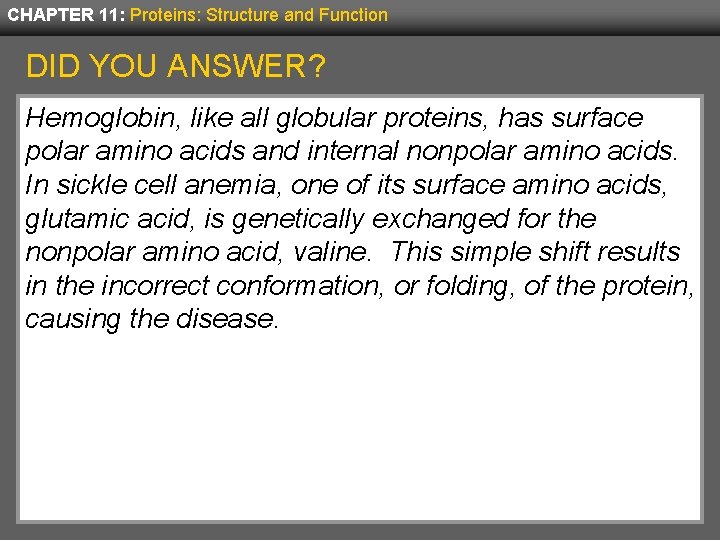 CHAPTER 11: Proteins: Structure and Function

DID YOU ANSWER?

Hemoglobin, like all globular proteins, has surface polar amino acids and internal nonpolar amino acids. In sickle cell anemia, one of its surface amino acids, glutamic acid, is genetically exchanged for the nonpolar amino acid, valine. This simple shift results in the incorrect conformation, or folding, of the protein, causing the disease.